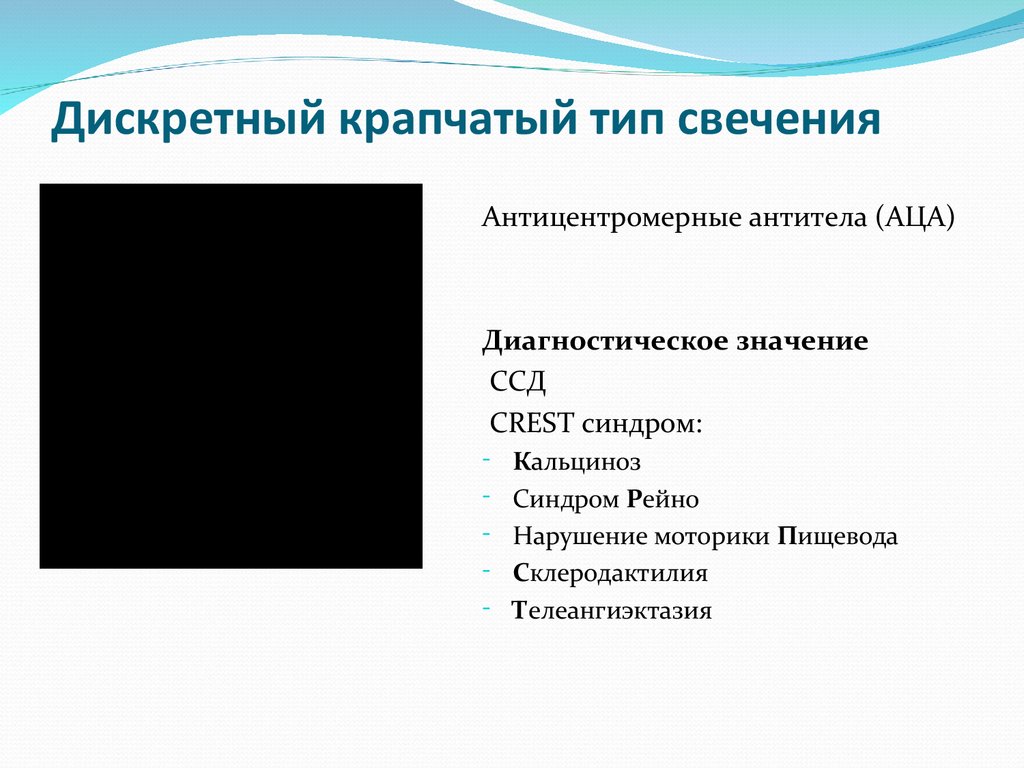 Дискретный крапчатый тип свечения

Антицентромерные антитела (АЦА)

Диагностическое значение
ССД
CREST синдром:
- Кальциноз
- Синдром Рейно
- Нарушение моторики Пищевода
- Склеродактилия
- Телеангиэктазия